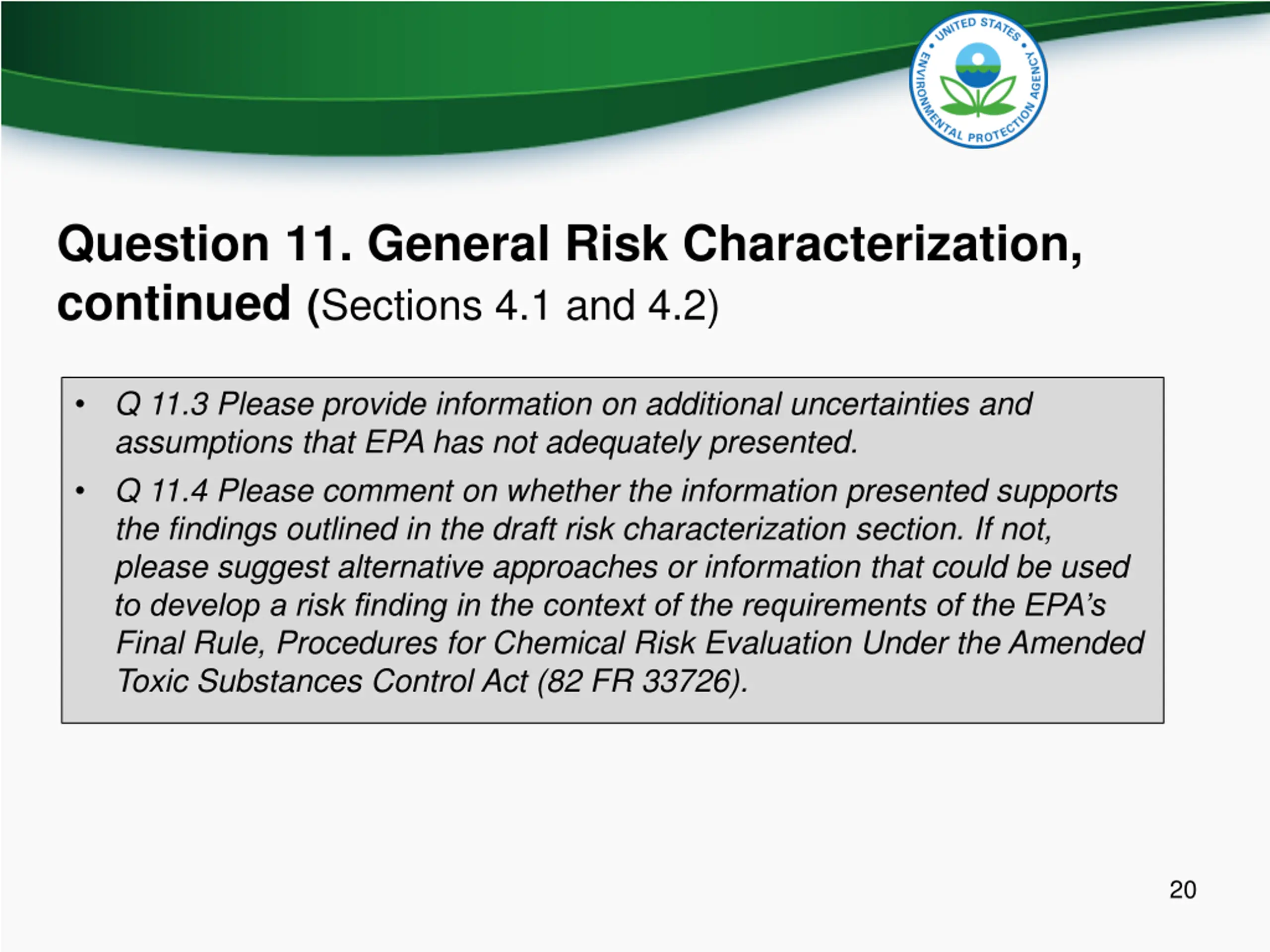 UNITED STATES • ENVIRONMENTAL PROTECTION AGENCY •

Question 11. General Risk Characterization, continued (Sections 4.1 and 4.2)

• Q 11.3 Please provide information on additional uncertainties and assumptions that EPA has not adequately presented.
• Q 11.4 Please comment on whether the information presented supports the findings outlined in the draft risk characterization section. If not, please suggest alternative approaches or information that could be used to develop a risk finding in the context of the requirements of the EPA's Final Rule, Procedures for Chemical Risk Evaluation Under the Amended Toxic Substances Control Act (82 FR 33726).

20